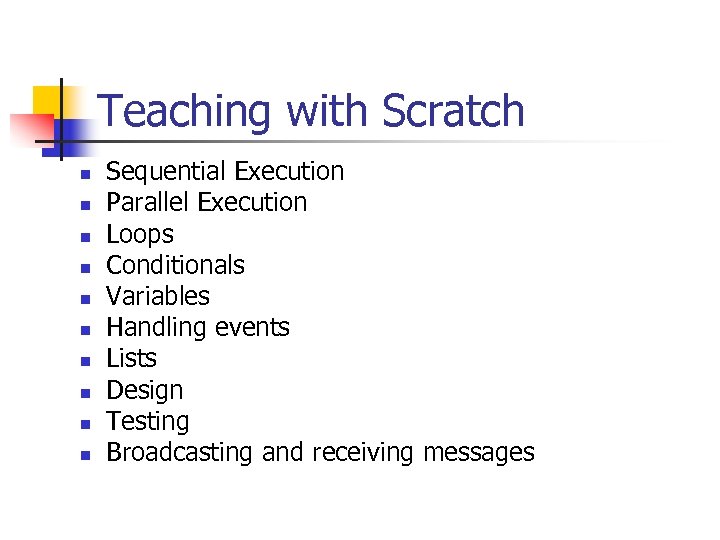 Teaching with Scratch

- Sequential Execution
- Parallel Execution
- Loops
- Conditionals
- Variables
- Handling events
- Lists
- Design
- Testing
- Broadcasting and receiving messages